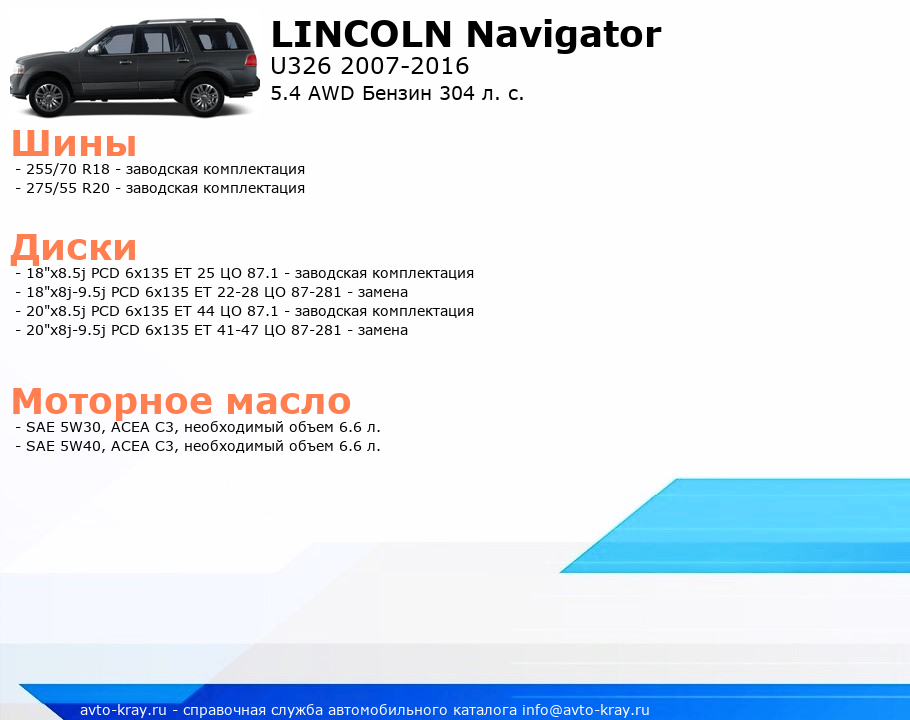 LINCOLN Navigator
U326 2007-2016
5.4 AWD Бензин 304 л. с.

Шины
- 255/70 R18 - заводская комплектация
- 275/55 R20 - заводская комплектация

Диски
- 18"x8.5j PCD 6x135 ET 25 ЦО 87.1 - заводская комплектация
- 18"x8j-9.5j PCD 6x135 ET 22-28 ЦО 87-281 - замена
- 20"x8.5j PCD 6x135 ET 44 ЦО 87.1 - заводская комплектация
- 20"x8j-9.5j PCD 6x135 ET 41-47 ЦО 87-281 - замена

Моторное масло
- SAE 5W30, ACEA C3, необходимый объем 6.6 л.
- SAE 5W40, ACEA C3, необходимый объем 6.6 л.

avto-kray.ru - справочная служба автомобильного каталога info@avto-kray.ru